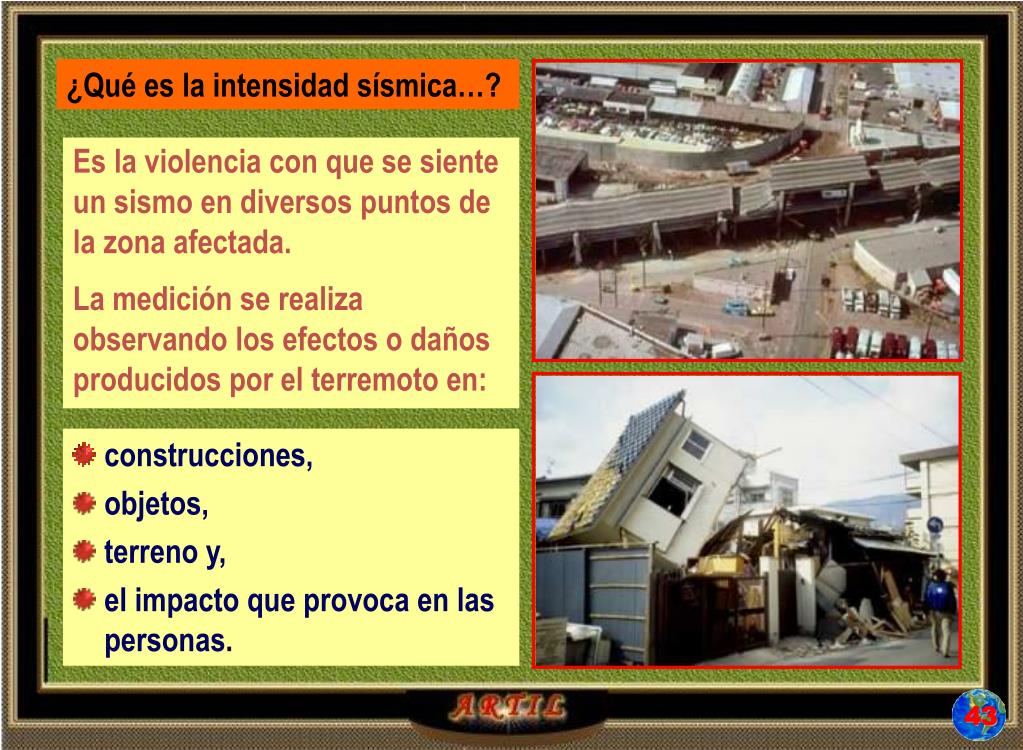 ¿Qué es la intensidad sísmica…?

Es la violencia con que se siente un sismo en diversos puntos de la zona afectada.

La medición se realiza observando los efectos o daños producidos por el terremoto en:

construcciones,

objetos,

terreno y,

el impacto que provoca en las personas.

ARTIL

43